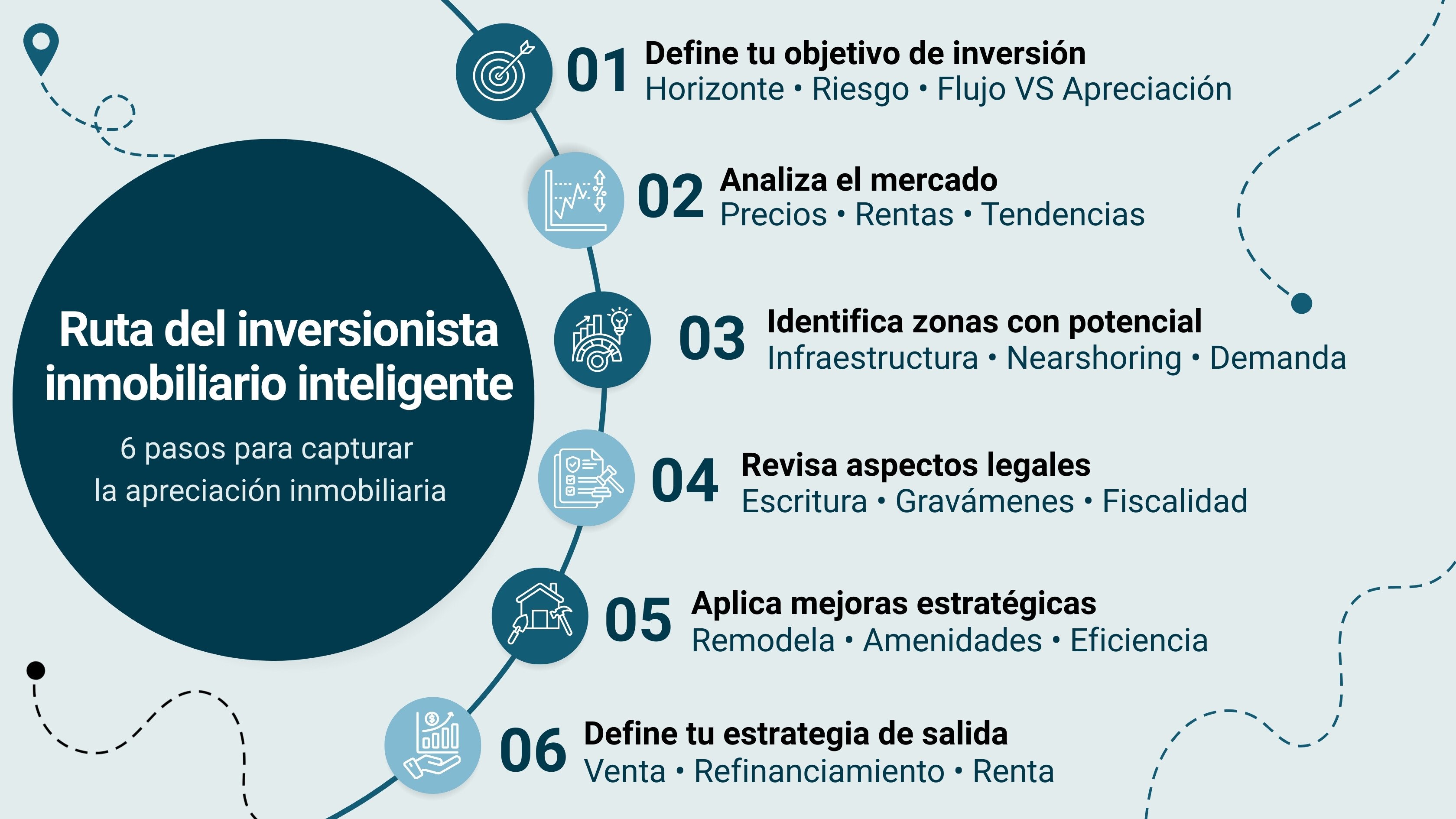 Ruta del inversionista inmobiliario inteligente

6 pasos para capturar la apreciación inmobiliaria

01 Define tu objetivo de inversión
Horizonte • Riesgo • Flujo VS Apreciación

02 Analiza el mercado
Precios • Rentas • Tendencias

03 Identifica zonas con potencial
Infraestructura • Nearshoring • Demanda

04 Revisa aspectos legales
Escritura • Gravámenes • Fiscalidad

05 Aplica mejoras estratégicas
Remodela • Amenidades • Eficiencia

06 Define tu estrategia de salida
Venta • Refinanciamiento • Renta